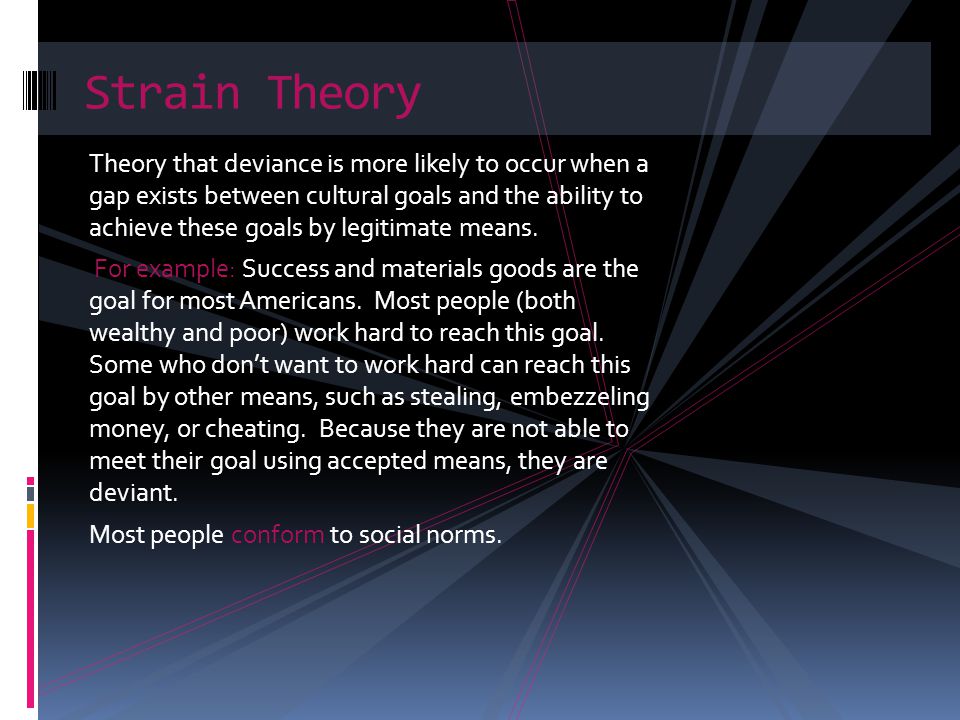 Strain Theory

Theory that deviance is more likely to occur when a gap exists between cultural goals and the ability to achieve these goals by legitimate means.

For example: Success and materials goods are the goal for most Americans. Most people (both wealthy and poor) work hard to reach this goal. Some who don't want to work hard can reach this goal by other means, such as stealing, embezzeling money, or cheating. Because they are not able to meet their goal using accepted means, they are deviant.

Most people conform to social norms.